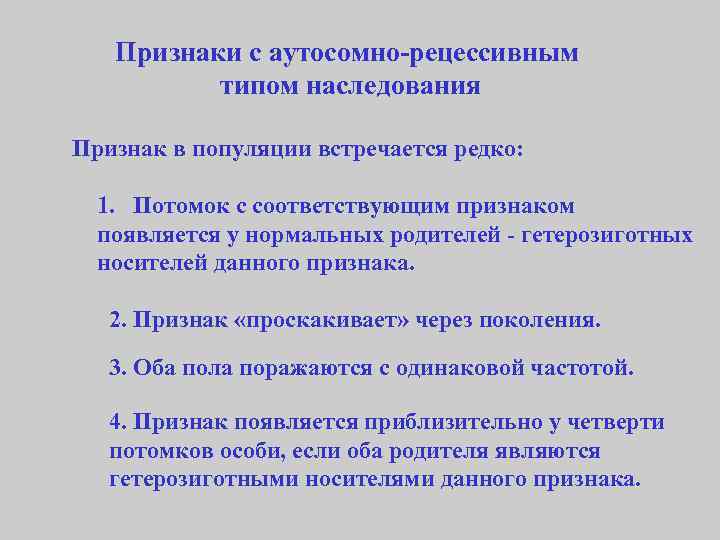 Признаки с аутосомно-рецессивным типом наследования

Признак в популяции встречается редко:

1. Потомок с соответствующим признаком появляется у нормальных родителей - гетерозиготных носителей данного признака.

2. Признак «проскакивает» через поколения.

3. Оба пола поражаются с одинаковой частотой.

4. Признак появляется приблизительно у четверти потомков особи, если оба родителя являются гетерозиготными носителями данного признака.